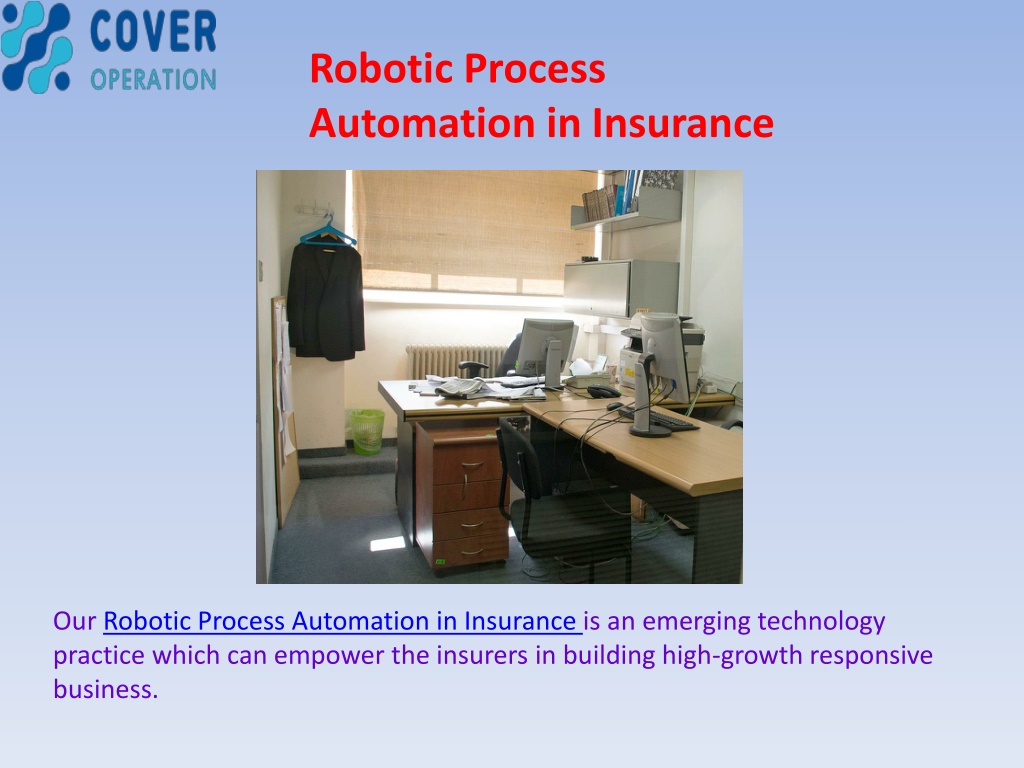 COVER
OPERATION

Robotic Process
Automation in Insurance

Our Robotic Process Automation in Insurance is an emerging technology practice which can empower the insurers in building high-growth responsive business.